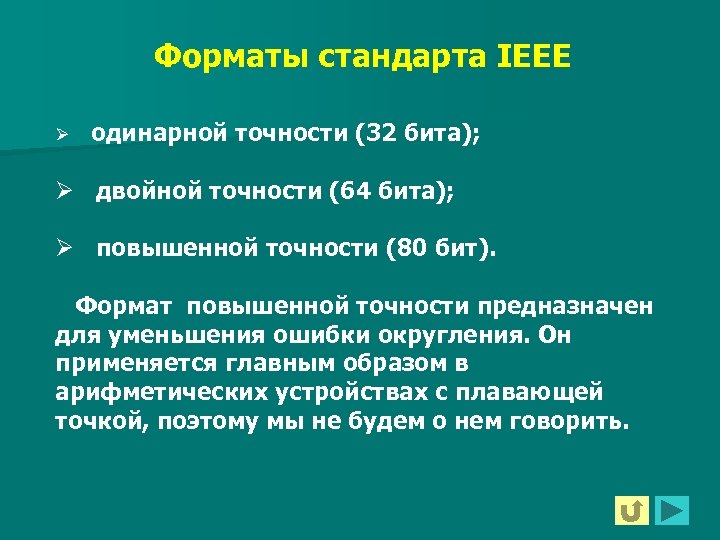 Форматы стандарта IEEE

➢ одинарной точности (32 бита);

➢ двойной точности (64 бита);

➢ повышенной точности (80 бит).

Формат повышенной точности предназначен для уменьшения ошибки округления. Он применяется главным образом в арифметических устройствах с плавающей точкой, поэтому мы не будем о нем говорить.